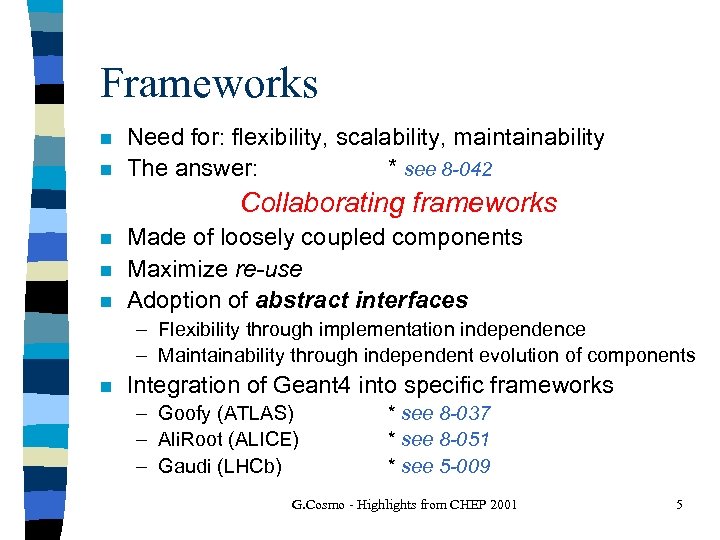 Frameworks

- Need for: flexibility, scalability, maintainability
- The answer: * see 8-042

Collaborating frameworks

- Made of loosely coupled components
- Maximize re-use
- Adoption of abstract interfaces
  – Flexibility through implementation independence
  – Maintainability through independent evolution of components
- Integration of Geant4 into specific frameworks
  – Goofy (ATLAS) * see 8-037
  – AliRoot (ALICE) * see 8-051
  – Gaudi (LHCb) * see 5-009

G.Cosmo - Highlights from CHEP 2001

5